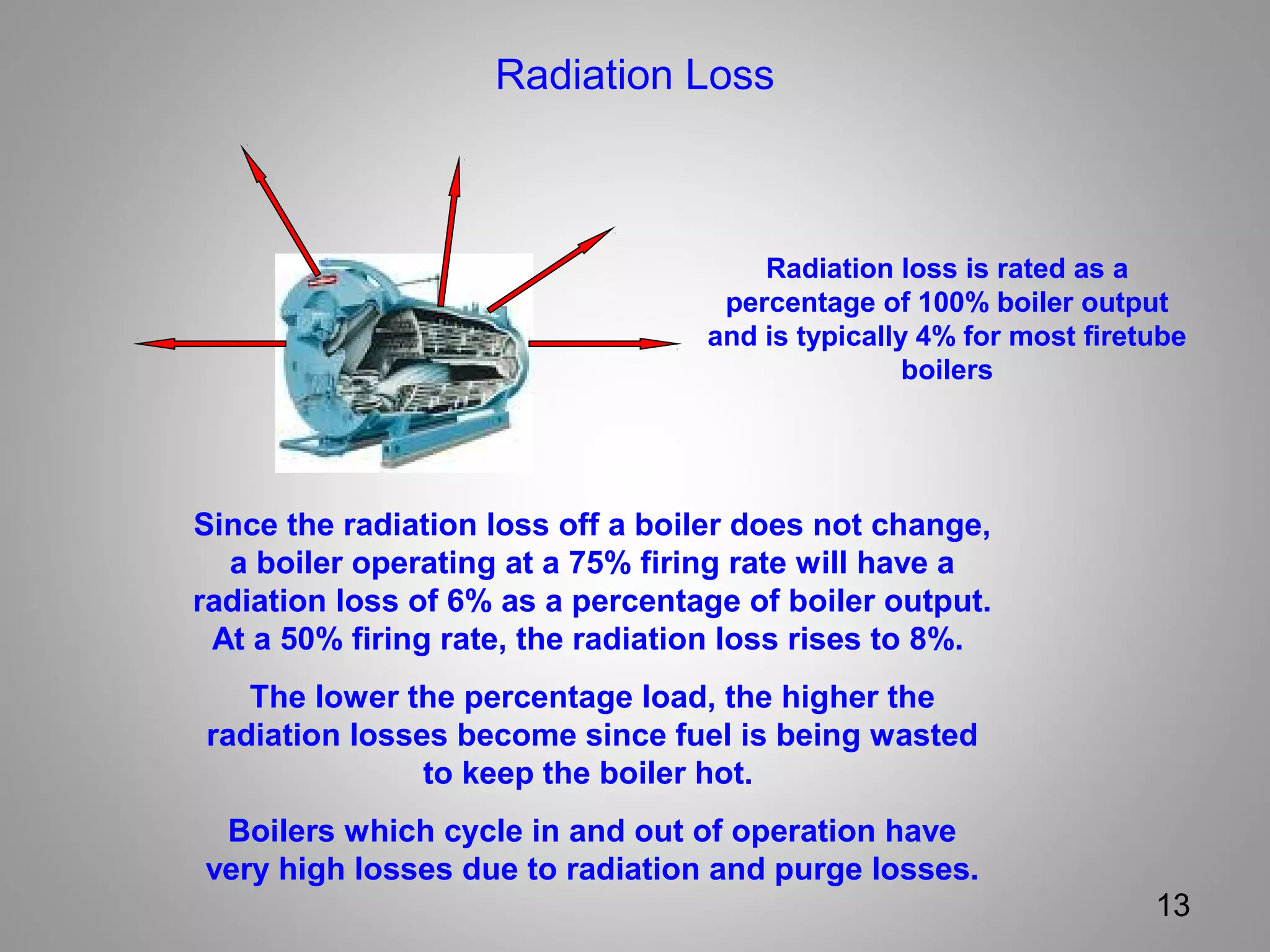 Radiation Loss

Radiation loss is rated as a percentage of 100% boiler output and is typically 4% for most firetube boilers

Since the radiation loss off a boiler does not change, a boiler operating at a 75% firing rate will have a radiation loss of 6% as a percentage of boiler output. At a 50% firing rate, the radiation loss rises to 8%.

The lower the percentage load, the higher the radiation losses become since fuel is being wasted to keep the boiler hot.

Boilers which cycle in and out of operation have very high losses due to radiation and purge losses.

13